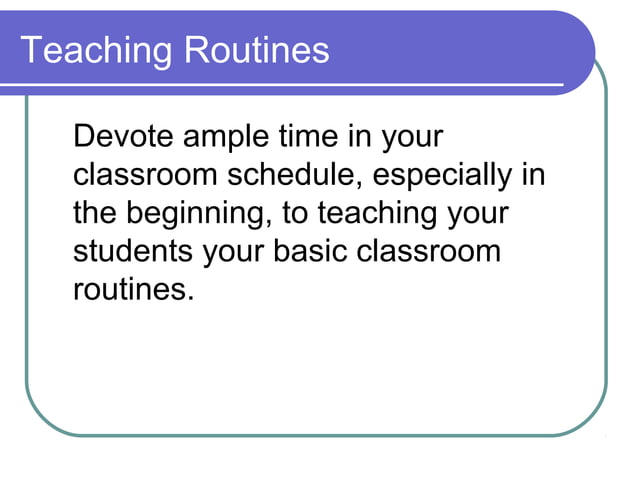 Teaching Routines

Devote ample time in your classroom schedule, especially in the beginning, to teaching your students your basic classroom routines.